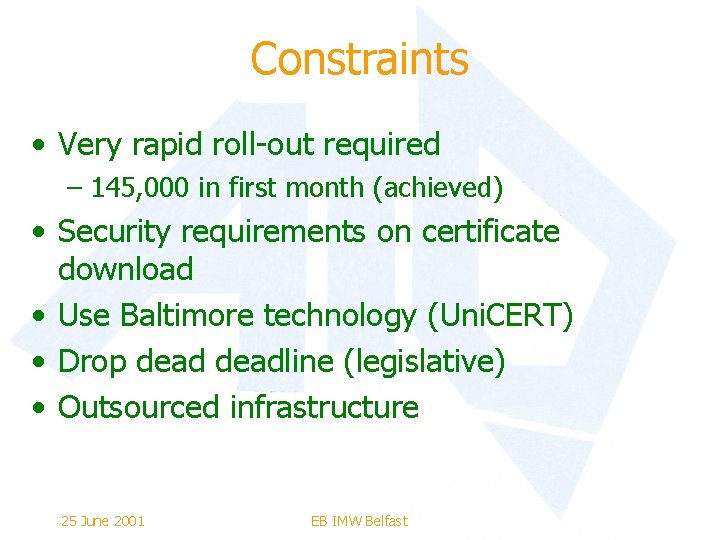 Constraints

• Very rapid roll-out required
– 145,000 in first month (achieved)
• Security requirements on certificate download
• Use Baltimore technology (UniCERT)
• Drop dead deadline (legislative)
• Outsourced infrastructure

25 June 2001

EB IMW Belfast